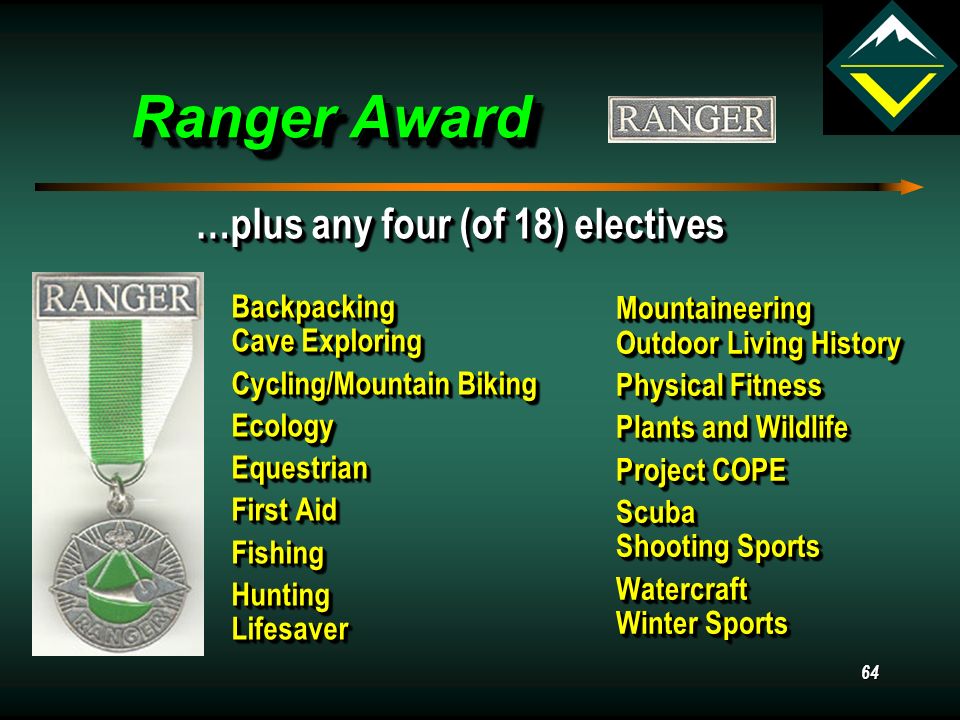 Ranger Award

RANGER

…plus any four (of 18) electives

RANGER

RANGER

Backpacking
Cave Exploring
Cycling/Mountain Biking
Ecology
Equestrian
First Aid
Fishing
Hunting
Lifesaver

Mountaineering
Outdoor Living History
Physical Fitness
Plants and Wildlife
Project COPE
Scuba
Shooting Sports
Watercraft
Winter Sports

64